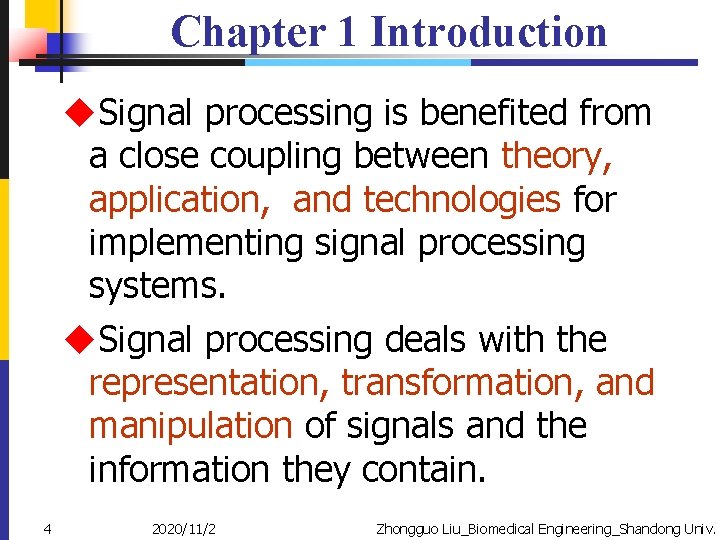 Chapter 1 Introduction

◆Signal processing is benefited from a close coupling between theory, application, and technologies for implementing signal processing systems.

◆Signal processing deals with the representation, transformation, and manipulation of signals and the information they contain.

4 2020/11/2 Zhongguo Liu_Biomedical Engineering_Shandong Univ.